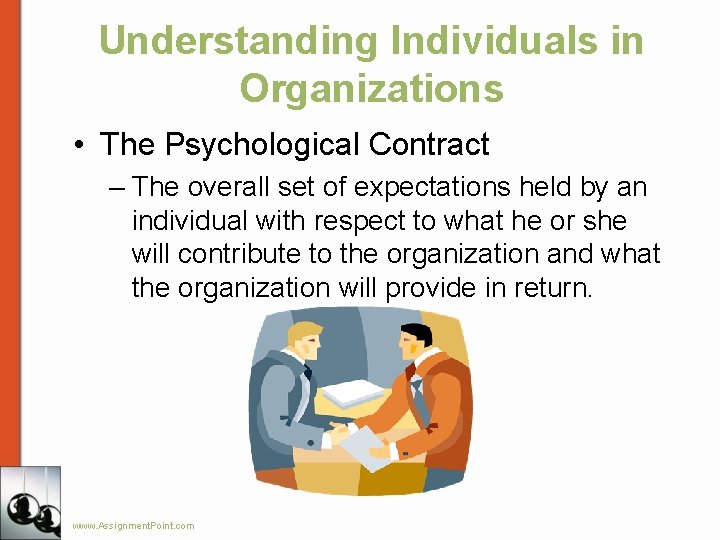 Understanding Individuals in Organizations

• The Psychological Contract

– The overall set of expectations held by an individual with respect to what he or she will contribute to the organization and what the organization will provide in return.

www.AssignmentPoint.com